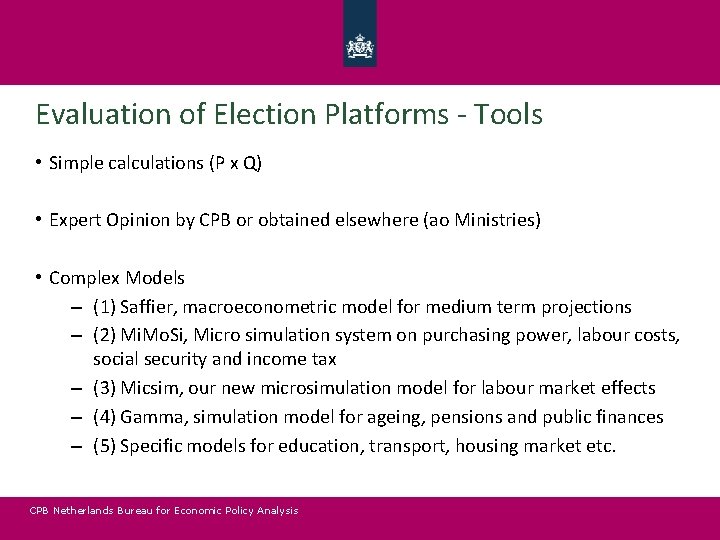 Evaluation of Election Platforms - Tools

• Simple calculations (P x Q)

• Expert Opinion by CPB or obtained elsewhere (ao Ministries)

• Complex Models
– (1) Saffier, macroeconometric model for medium term projections
– (2) MiMoSi, Micro simulation system on purchasing power, labour costs, social security and income tax
– (3) Micsim, our new microsimulation model for labour market effects
– (4) Gamma, simulation model for ageing, pensions and public finances
– (5) Specific models for education, transport, housing market etc.

CPB Netherlands Bureau for Economic Policy Analysis